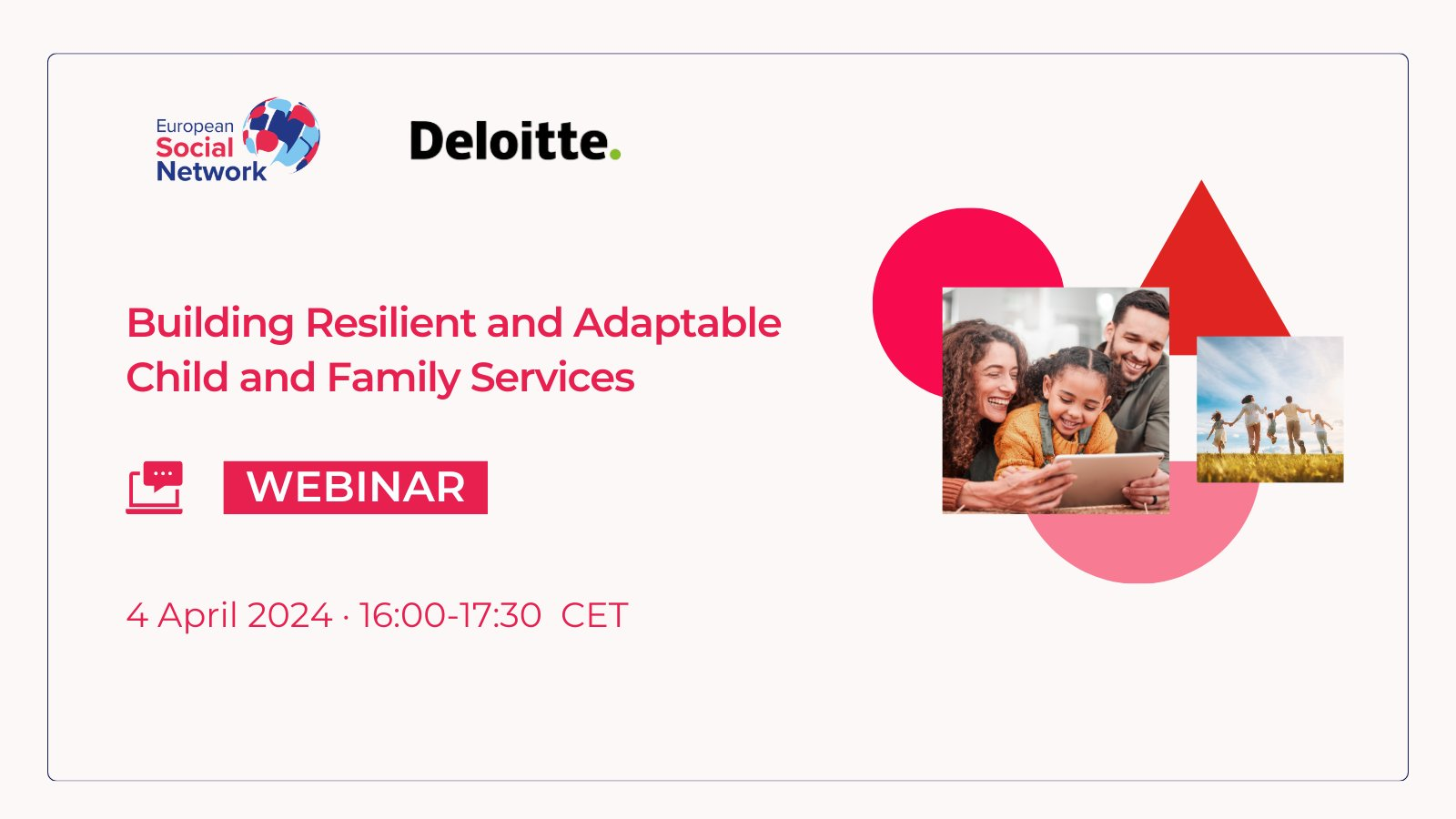 European Social Network

Deloitte.

Building Resilient and Adaptable Child and Family Services

WEBINAR

4 April 2024 · 16:00-17:30 CET